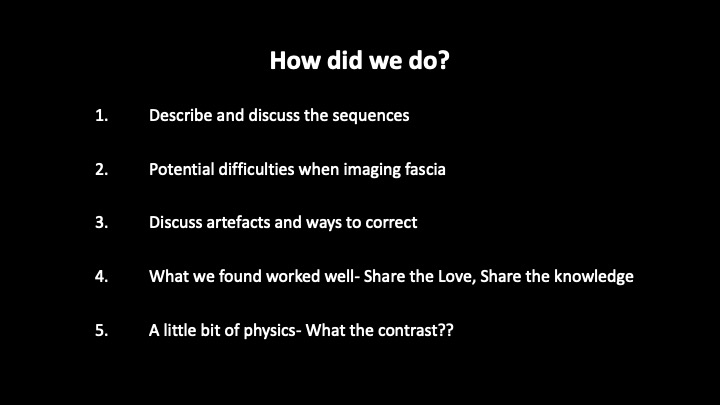 How did we do?

1. Describe and discuss the sequences

2. Potential difficulties when imaging fascia

3. Discuss artefacts and ways to correct

4. What we found worked well- Share the Love, Share the knowledge

5. A little bit of physics- What the contrast??